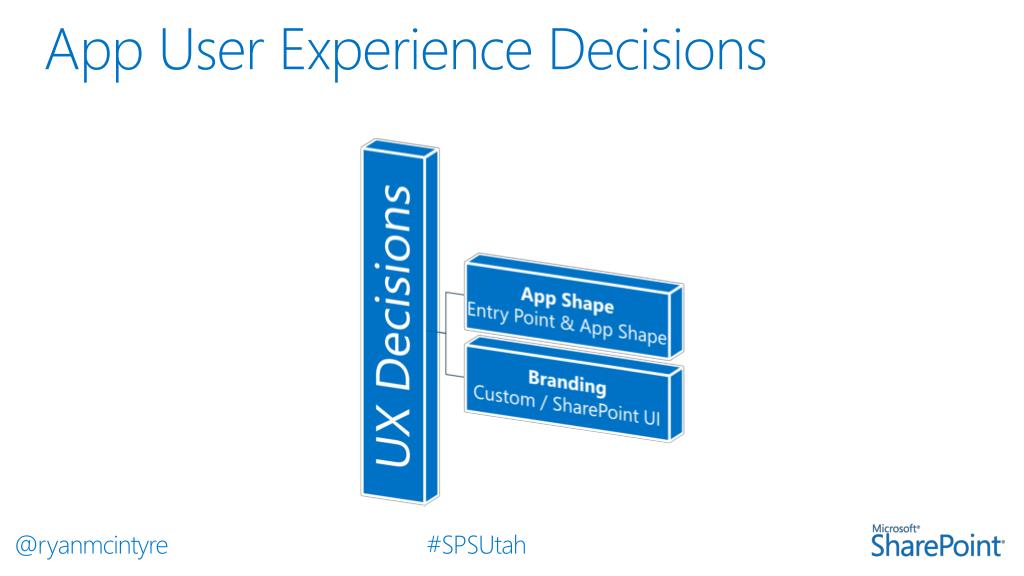 App User Experience Decisions

UX Decisions

App Shape
Entry Point & App Shape

Branding
Custom / SharePoint UI

@ryanmcintyre

#SPSUtah

Microsoft® SharePoint®